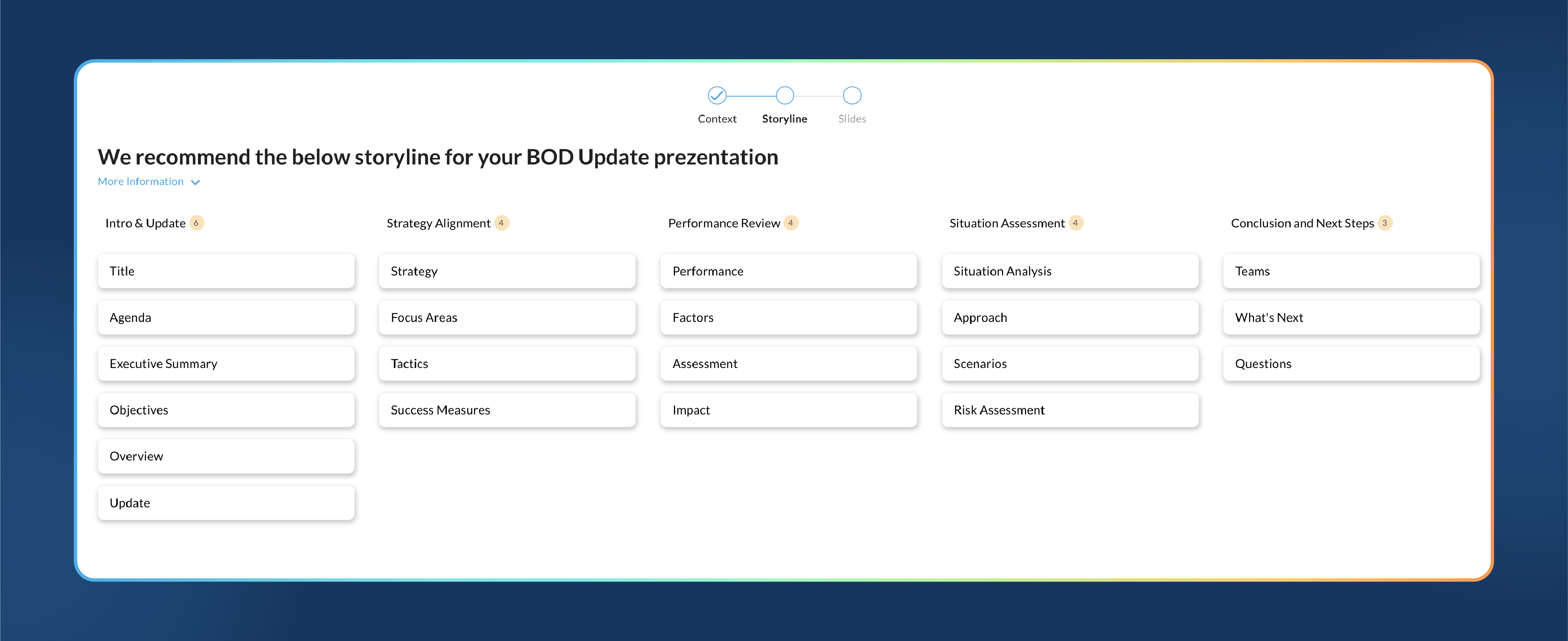 Context Storyline Slides

We recommend the below storyline for your BOD Update prezentation

More Information

Intro & Update 6

Title

Agenda

Executive Summary

Objectives

Overview

Update

Strategy Alignment 4

Strategy

Focus Areas

Tactics

Success Measures

Performance Review 4

Performance

Factors

Assessment

Impact

Situation Assessment 4

Situation Analysis

Approach

Scenarios

Risk Assessment

Conclusion and Next Steps 3

Teams

What's Next

Questions